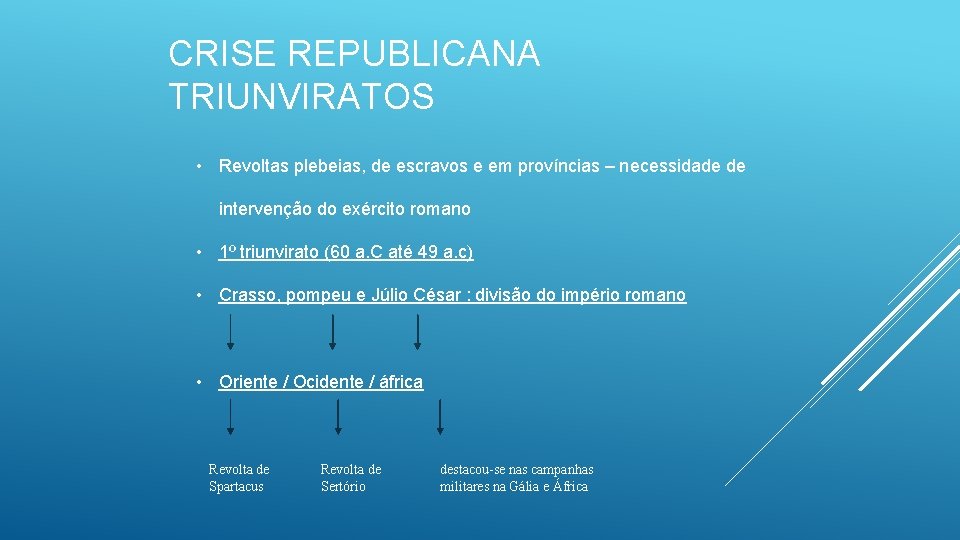 CRISE REPUBLICANA
TRIUNVIRATOS

• Revoltas plebeias, de escravos e em províncias – necessidade de intervenção do exército romano

• 1º triunvirato (60 a.C até 49 a.c)

• Crasso, pompeu e Júlio César : divisão do império romano

• Oriente / Ocidente / áfrica

Revolta de Spartacus

Revolta de Sertório

destacou-se nas campanhas militares na Gália e África